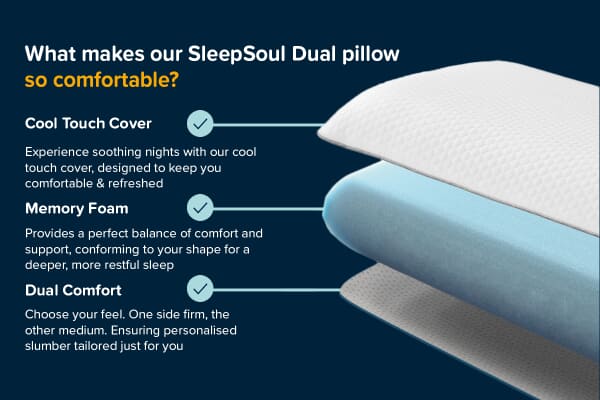 What makes our SleepSoul Dual pillow so comfortable?

Cool Touch Cover

Experience soothing nights with our cool touch cover, designed to keep you comfortable & refreshed

Memory Foam

Provides a perfect balance of comfort and support, conforming to your shape for a deeper, more restful sleep

Dual Comfort

Choose your feel. One side firm, the other medium. Ensuring personalised slumber tailored just for you